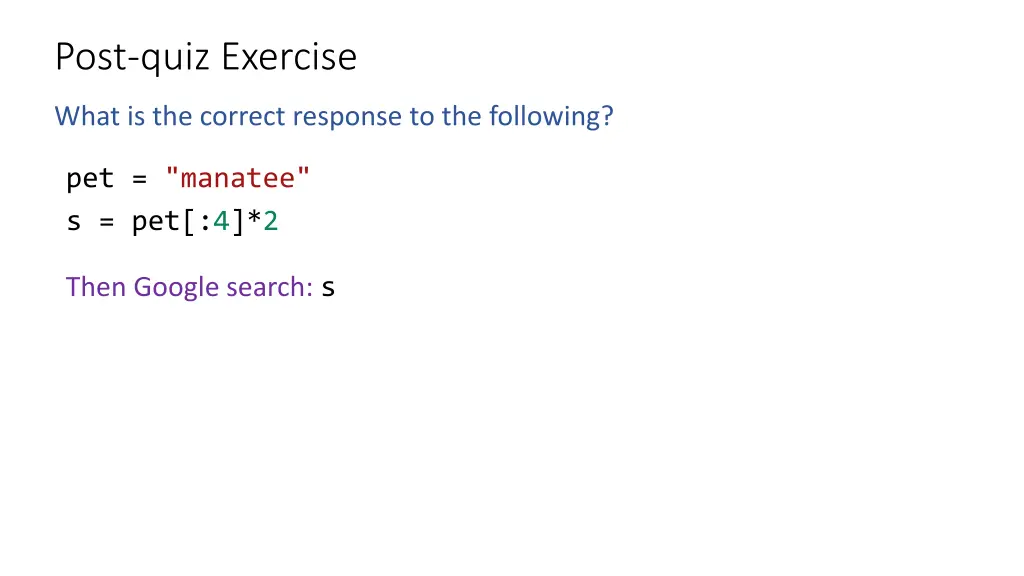 Post-quiz Exercise

What is the correct response to the following?

pet = "manatee"
s = pet[:4]*2

Then Google search: s